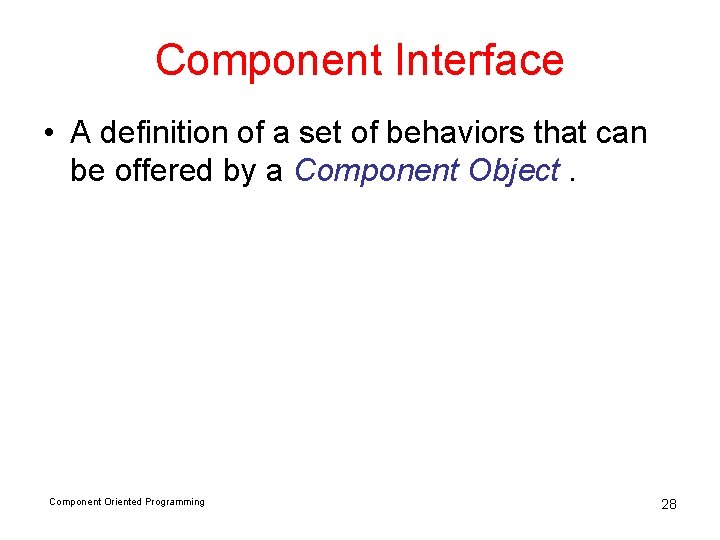 Component Interface

• A definition of a set of behaviors that can be offered by a Component Object .

Component Oriented Programming

28